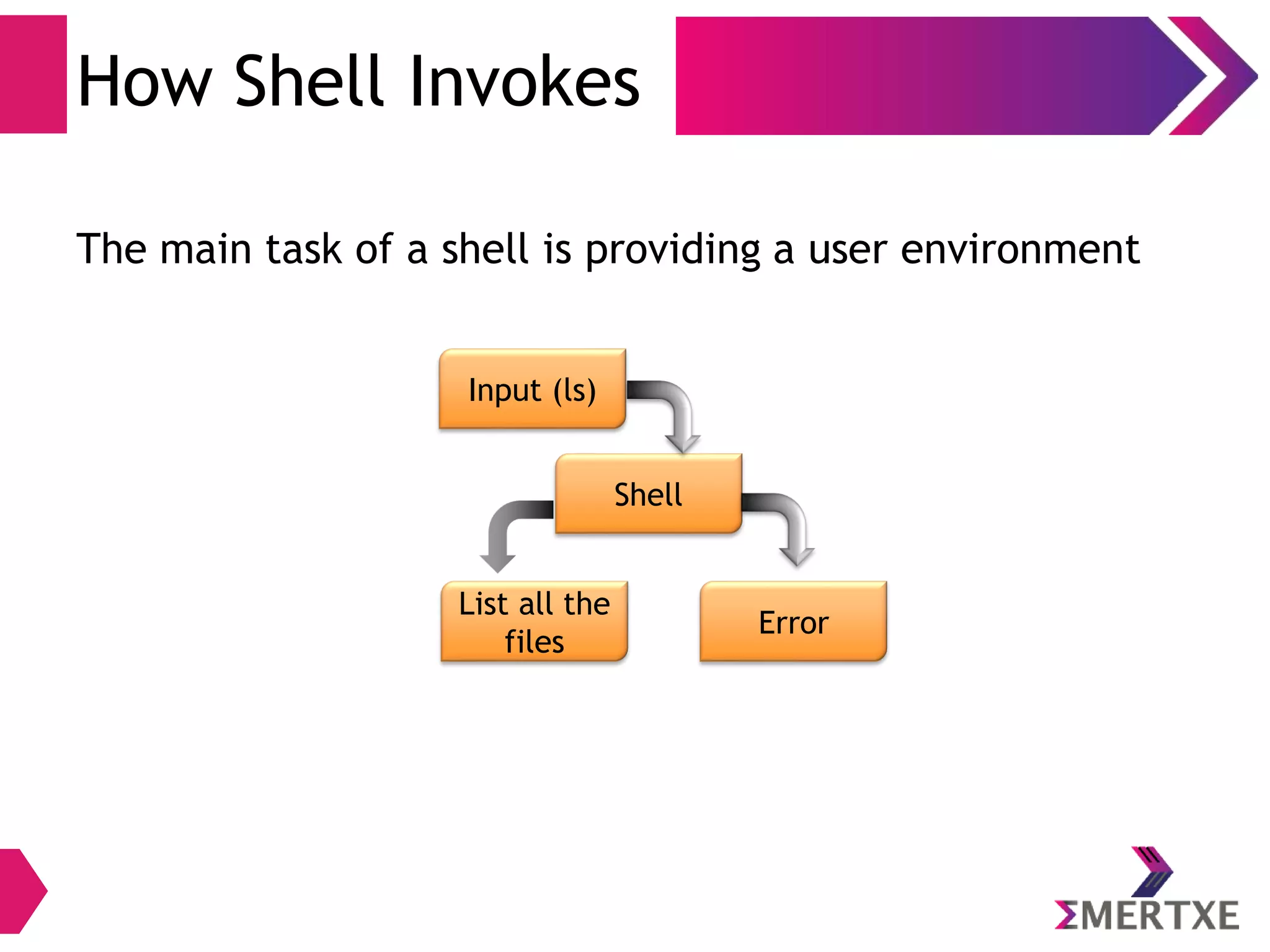 How Shell Invokes

The main task of a shell is providing a user environment

Input (ls)

Shell

List all the files

Error

ΣMERTXE